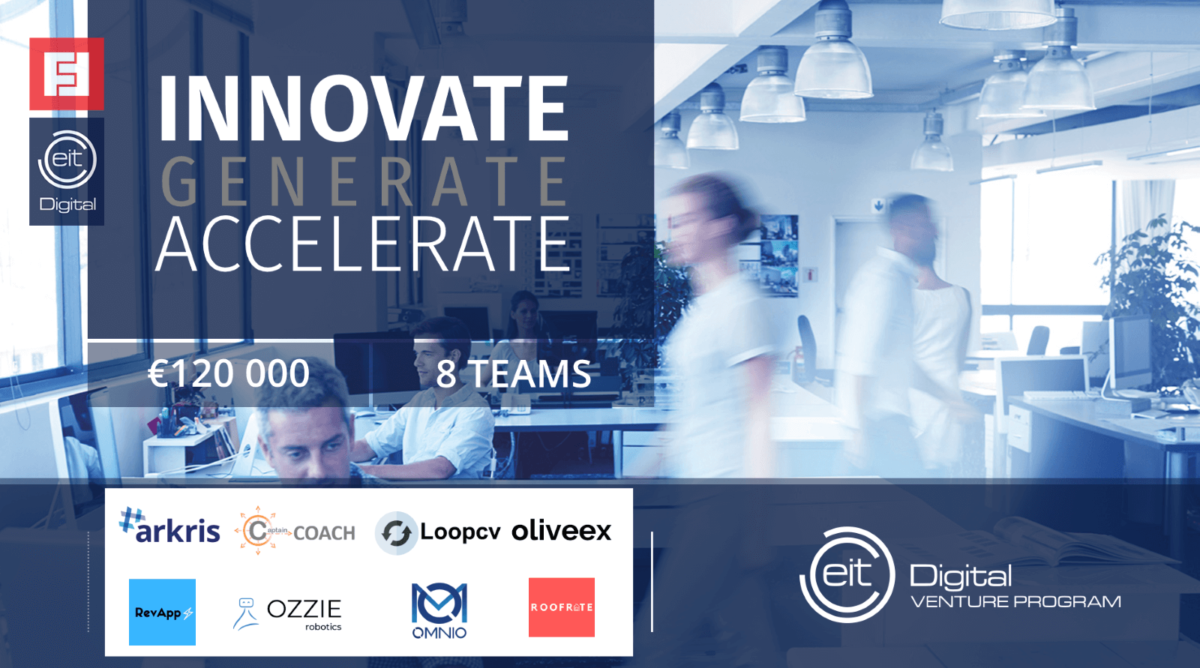 eit Digital

INNOVATE
GENERATE
ACCELERATE

€120 000
8 TEAMS

#arkris
Captain COACH
Loopcv
oliveex
RevApp
OZZIE robotics
OMNIO
ROOFRATE

eit Digital
VENTURE PROGRAM